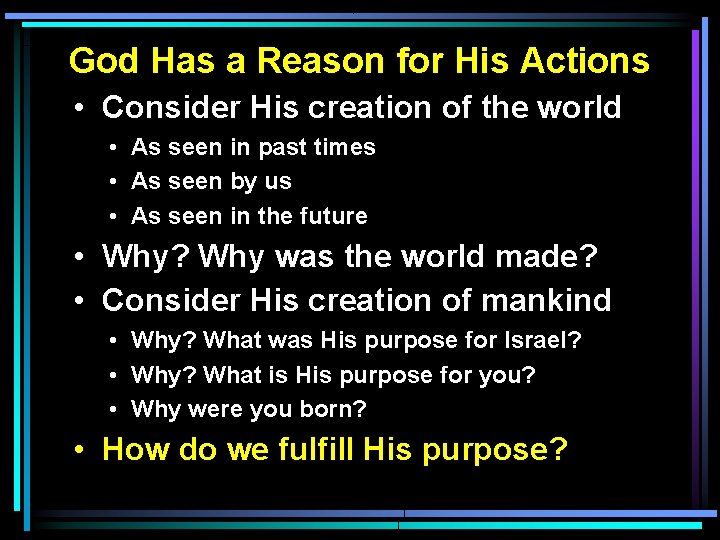 God Has a Reason for His Actions

• Consider His creation of the world
  • As seen in past times
  • As seen by us
  • As seen in the future
• Why? Why was the world made?
• Consider His creation of mankind
  • Why? What was His purpose for Israel?
  • Why? What is His purpose for you?
  • Why were you born?
• How do we fulfill His purpose?